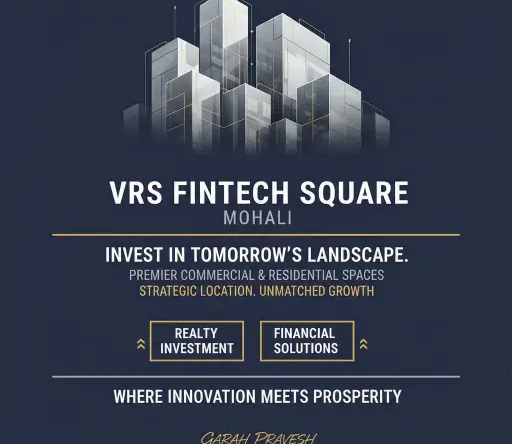 VRS FINTECH SQUARE
MOHALI

INVEST IN TOMORROW'S LANDSCAPE.
PREMIER COMMERCIAL & RESIDENTIAL SPACES
STRATEGIC LOCATION. UNMATCHED GROWTH

REALTY INVESTMENT

FINANCIAL SOLUTIONS

WHERE INNOVATION MEETS PROSPERITY

GARAH PRAVESH